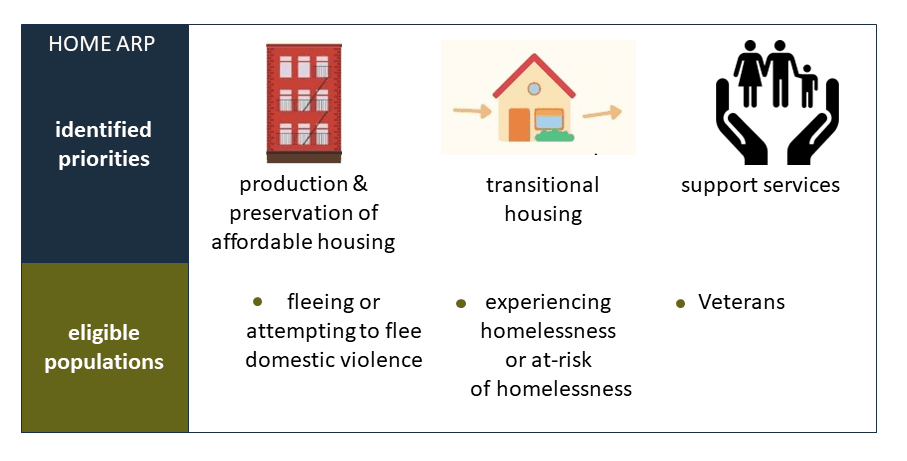 HOME ARP

identified priorities

production & preservation of affordable housing

transitional housing

support services

eligible populations

• fleeing or attempting to flee domestic violence

• experiencing homelessness or at-risk of homelessness

• Veterans